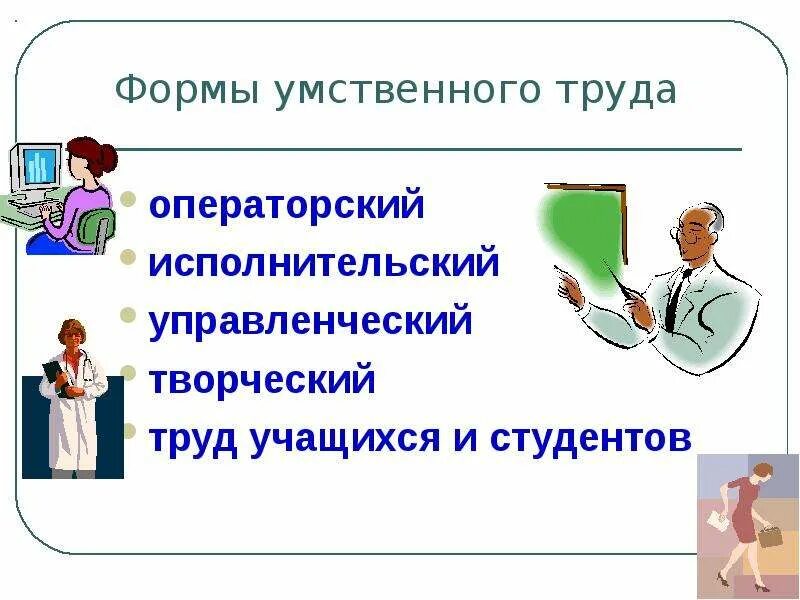 Формы умственного труда

- операторский
- исполнительский
- управленческий
- творческий
- труд учащихся и студентов